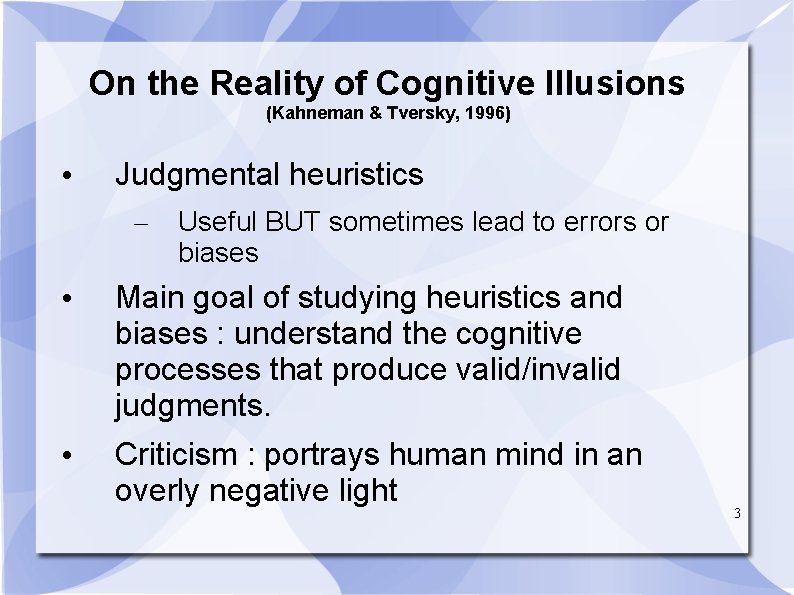 On the Reality of Cognitive Illusions
(Kahneman & Tversky, 1996)

• Judgmental heuristics
– Useful BUT sometimes lead to errors or biases

• Main goal of studying heuristics and biases : understand the cognitive processes that produce valid/invalid judgments.

• Criticism : portrays human mind in an overly negative light

3